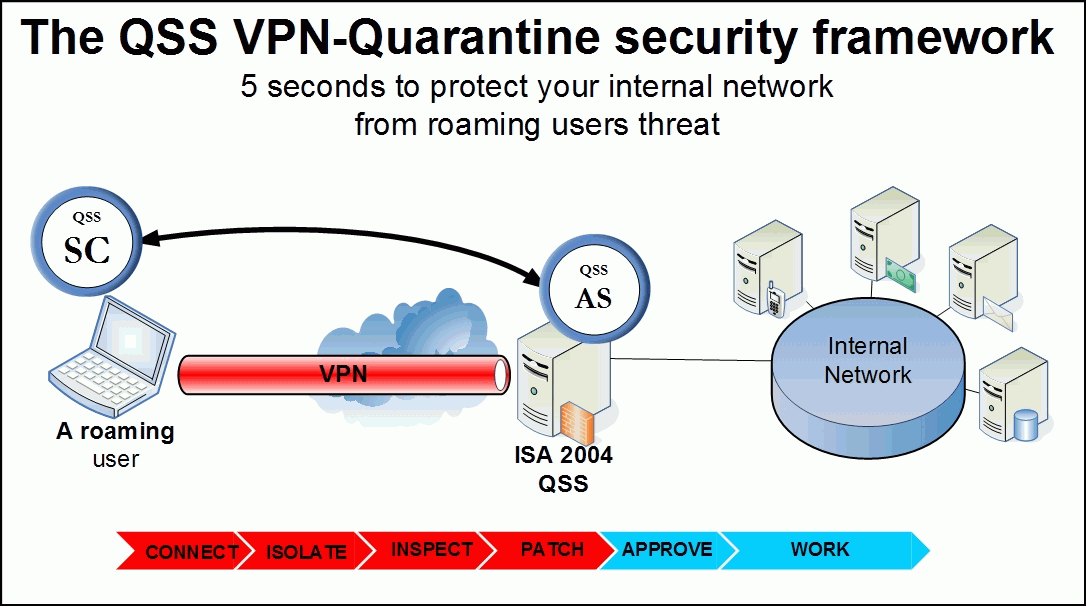 The QSS VPN-Quarantine security framework

5 seconds to protect your internal network from roaming users threat

QSS
SC

QSS
AS

VPN

A roaming user

ISA 2004
QSS

Internal Network

CONNECT ISOLATE INSPECT PATCH APPROVE WORK